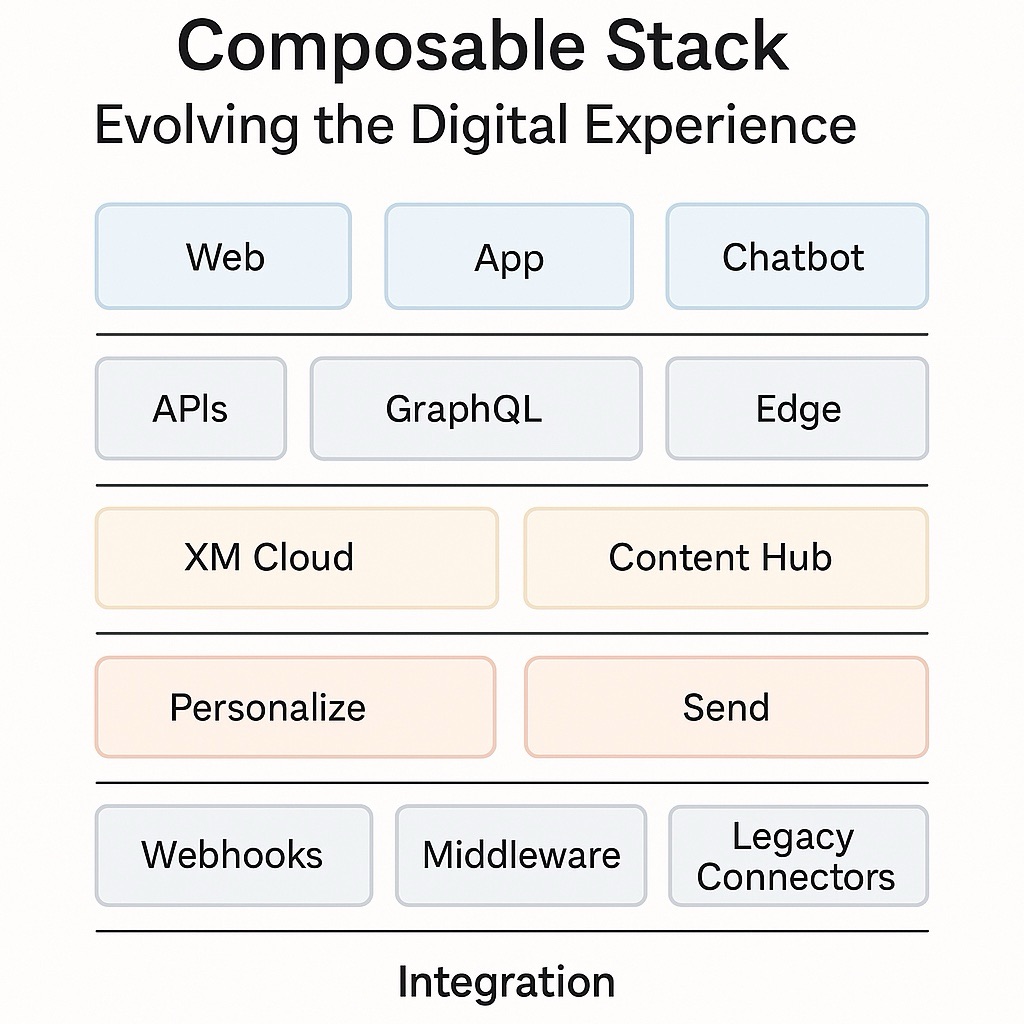 Composable Stack
Evolving the Digital Experience

Web
App
Chatbot

APIs
GraphQL
Edge

XM Cloud
Content Hub

Personalize
Send

Webhooks
Middleware
Legacy Connectors

Integration